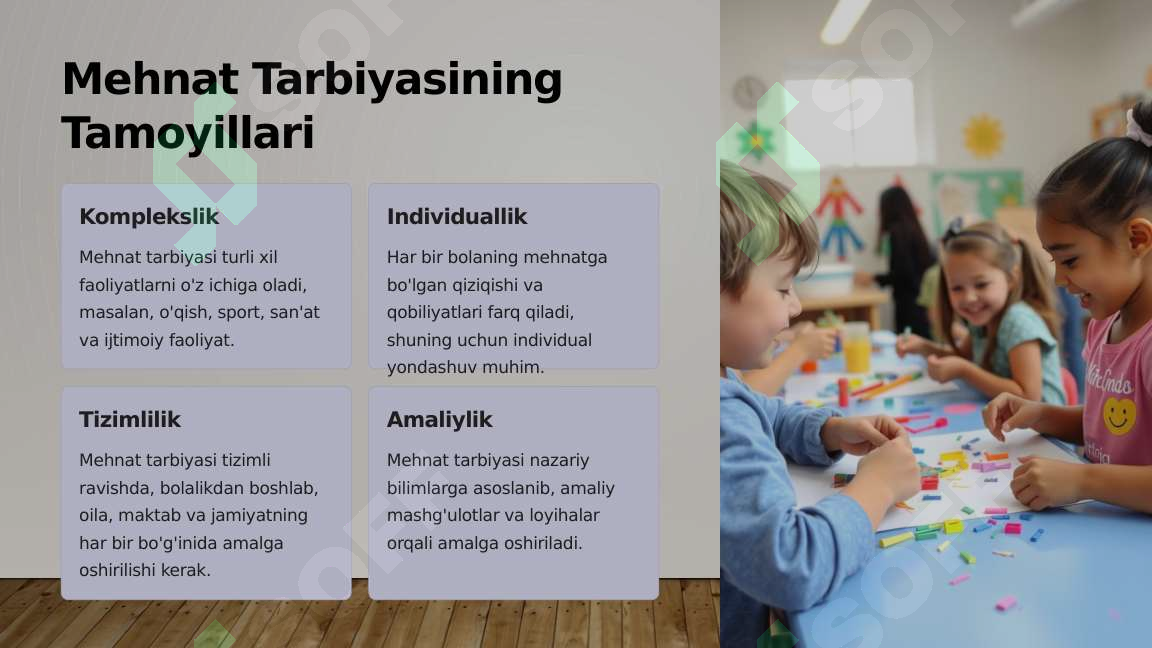 Mehnat Tarbiyasining Tamoyillari

Komplekslik

Mehnat tarbiyasi turli xil faoliyatlarni o'z ichiga oladi, masalan, o'qish, sport, san'at va ijtimoiy faoliyat.

Individuallik

Har bir bolaning mehnatga bo'lgan qiziqishi va qobiliyatlari farq qiladi, shuning uchun individual yondashuv muhim.

Tizimlilik

Mehnat tarbiyasi tizimli ravishda, bolalikdan boshlab, oila, maktab va jamiyatning har bir bo'g'inida amalga oshirilishi kerak.

Amaliylik

Mehnat tarbiyasi nazariy bilimlarga asoslanib, amaliy mashg'ulotlar va loyihalar orqali amalga oshiriladi.